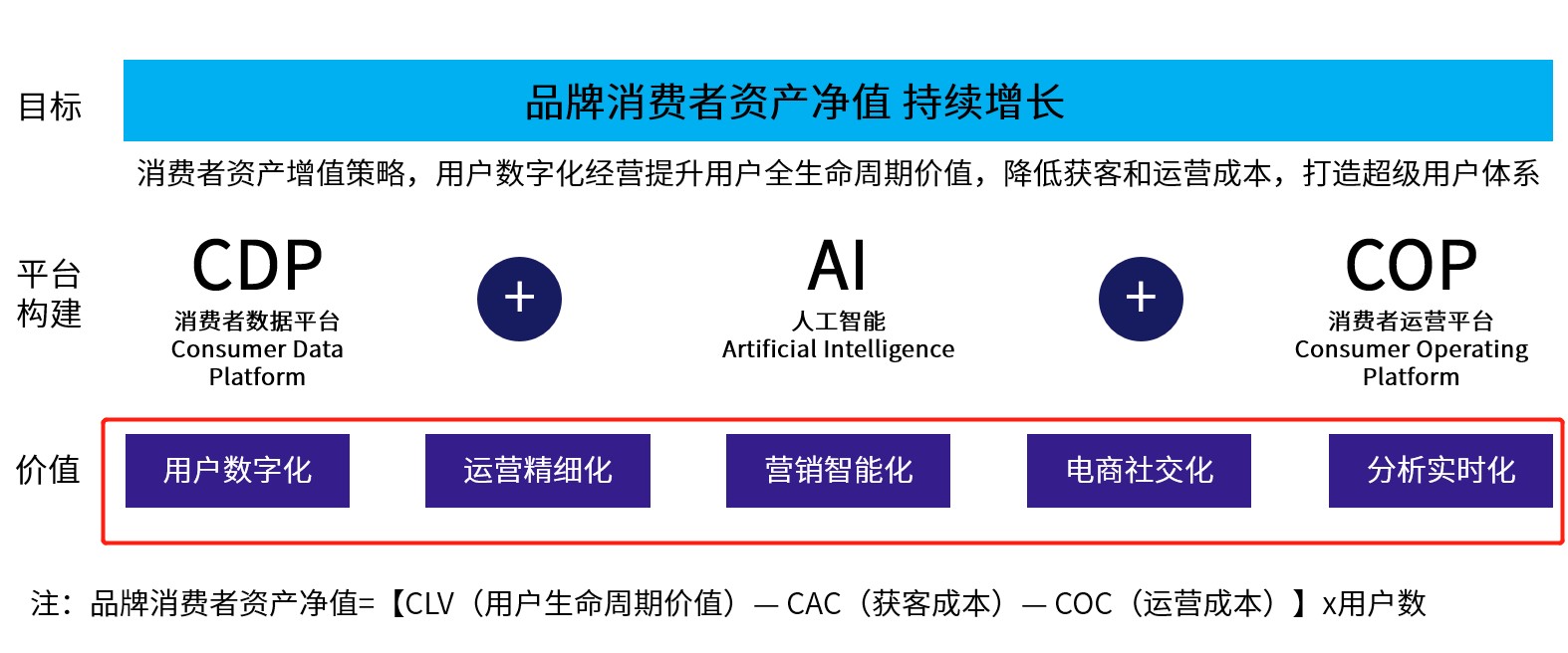 目标

品牌消费者资产净值 持续增长

消费者资产增值策略，用户数字化经营提升用户全生命周期价值，降低获客和运营成本，打造超级用户体系

平台构建

CDP
消费者数据平台
Consumer Data Platform

+

AI
人工智能
Artificial Intelligence

+

COP
消费者运营平台
Consumer Operating Platform

价值

用户数字化

运营精细化

营销智能化

电商社交化

分析实时化

注：品牌消费者资产净值=【CLV（用户生命周期价值）— CAC（获客成本）— COC（运营成本）】x用户数